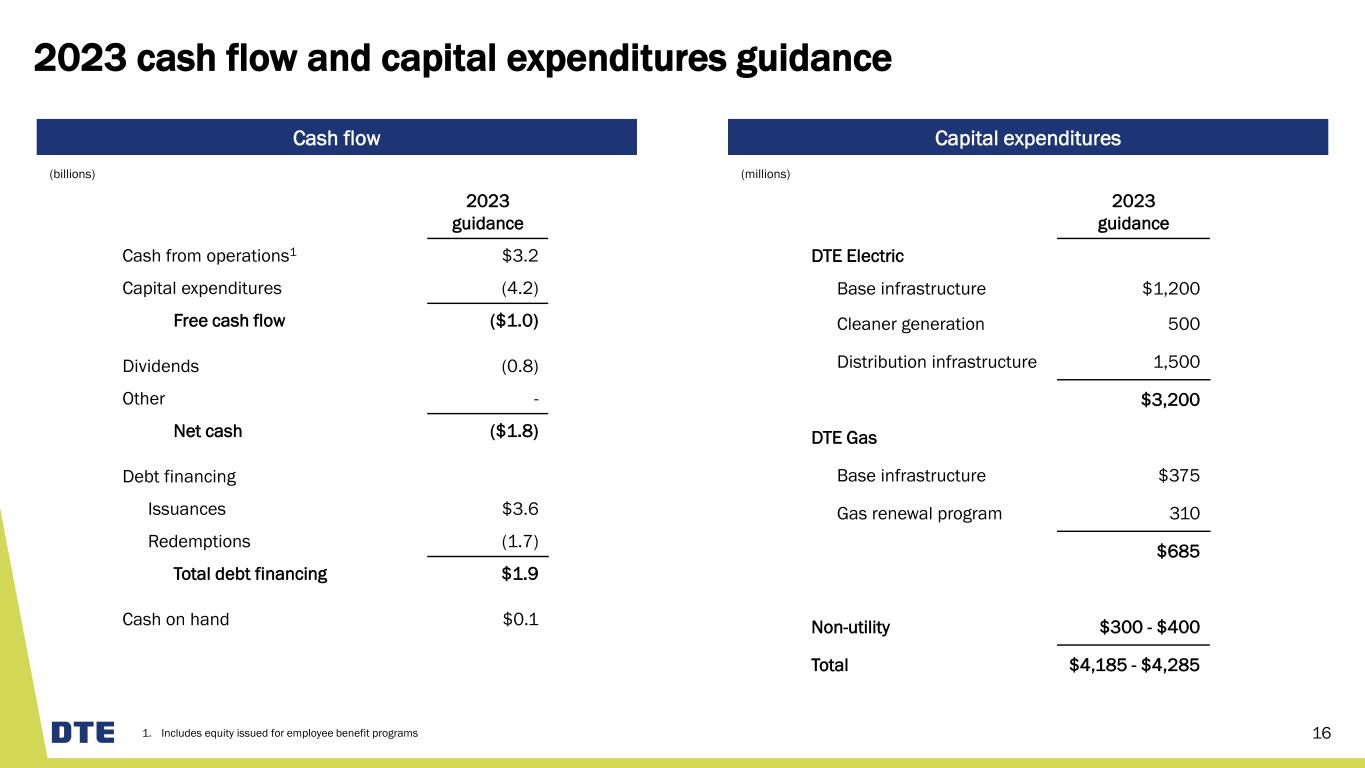 2023 cash flow and capital expenditures guidance

Cash flow

(billions)

| | 2023 guidance |
|---|---|
| Cash from operations$^1$ | \$3.2 |
| Capital expenditures | (4.2) |
| Free cash flow | (\$1.0) |
| Dividends | (0.8) |
| Other | - |
| Net cash | (\$1.8) |
| Debt financing | |
| Issuances | \$3.6 |
| Redemptions | (1.7) |
| Total debt financing | \$1.9 |
| Cash on hand | \$0.1 |

Capital expenditures

(millions)

| | 2023 guidance |
|---|---|
| DTE Electric | |
| Base infrastructure | \$1,200 |
| Cleaner generation | 500 |
| Distribution infrastructure | 1,500 |
| | \$3,200 |
| DTE Gas | |
| Base infrastructure | \$375 |
| Gas renewal program | 310 |
| | \$685 |
| Non-utility | \$300 - \$400 |
| Total | \$4,185 - \$4,285 |

DTE

1. Includes equity issued for employee benefit programs

16